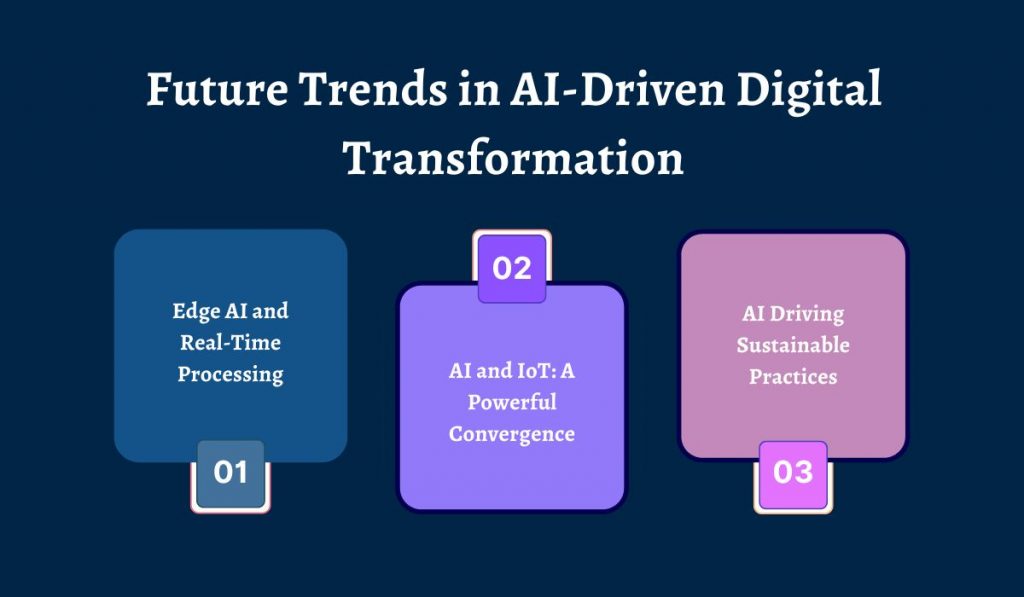 Future Trends in AI-Driven Digital Transformation

Edge AI and Real-Time Processing

01

02

AI and IoT: A Powerful Convergence

AI Driving Sustainable Practices

03